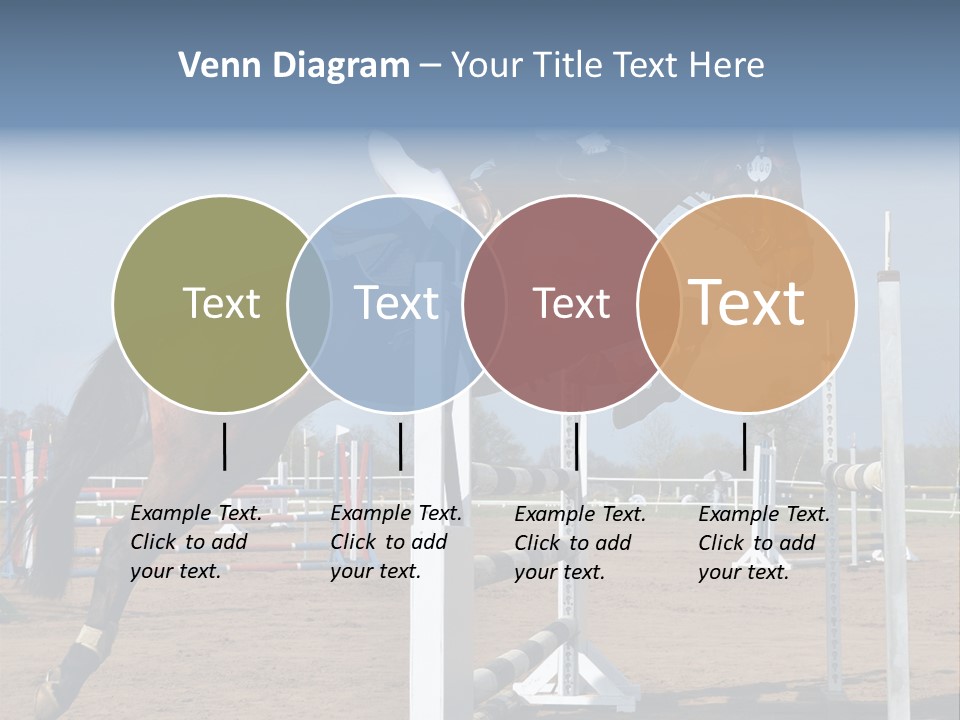 Venn Diagram – Your Title Text Here

Text

Text

Text

Text

Example Text. Click to add your text.

Example Text. Click to add your text.

Example Text. Click to add your text.

Example Text. Click to add your text.